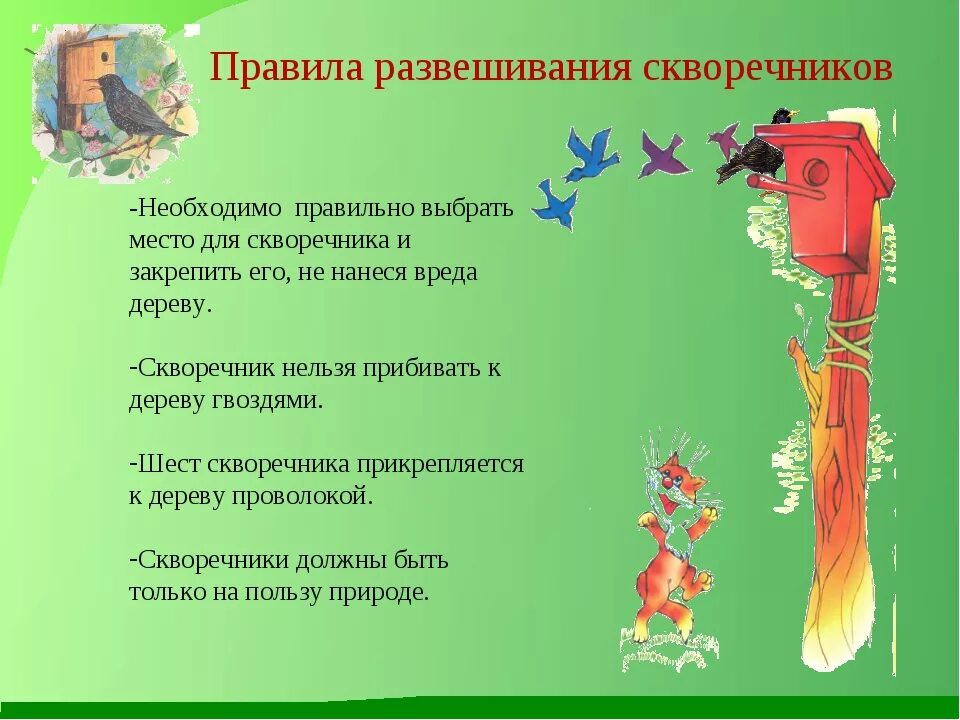 Правила развешивания скворечников

-Необходимо правильно выбрать место для скворечника и закрепить его, не нанеся вреда дереву.

-Скворечник нельзя прибивать к дереву гвоздями.

-Шест скворечника прикрепляется к дереву проволокой.

-Скворечники должны быть только на пользу природе.